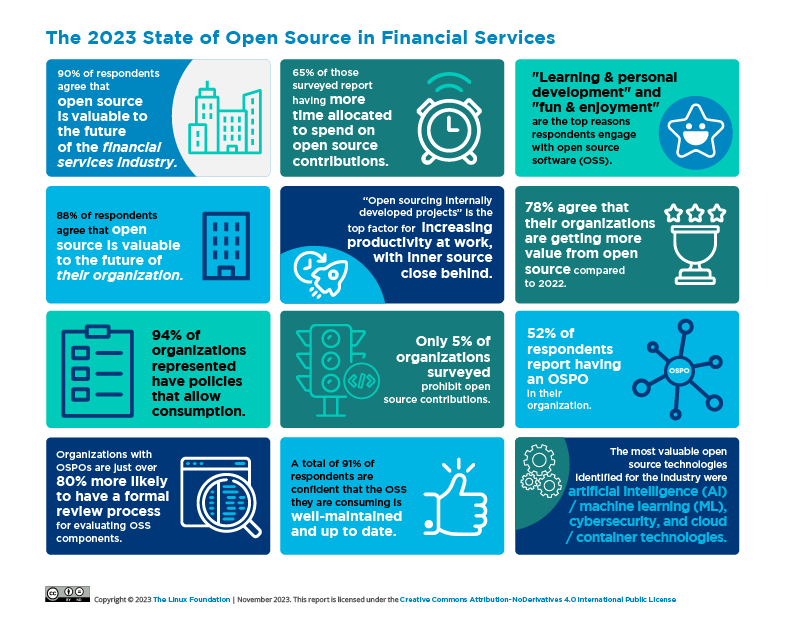 The 2023 State of Open Source in Financial Services

90% of respondents agree that open source is valuable to the future of the financial services industry.

65% of those surveyed report having more time allocated to spend on open source contributions.

"Learning & personal development" and "fun & enjoyment" are the top reasons respondents engage with open source software (OSS).

88% of respondents agree that open source is valuable to the future of their organization.

"Open sourcing internally developed projects" is the top factor for increasing productivity at work, with inner source close behind.

78% agree that their organizations are getting more value from open source compared to 2022.

94% of organizations represented have policies that allow consumption.

Only 5% of organizations surveyed prohibit open source contributions.

52% of respondents report having an OSPO in their organization.

OSPO

Organizations with OSPOs are just over 80% more likely to have a formal review process for evaluating OSS components.

A total of 91% of respondents are confident that the OSS they are consuming is well-maintained and up to date.

The most valuable open source technologies identified for the industry were artificial intelligence (AI) / machine learning (ML), cybersecurity, and cloud / container technologies.

Copyright © 2023 The Linux Foundation | November 2023. This report is licensed under the Creative Commons Attribution-NoDerivatives 4.0 International Public License